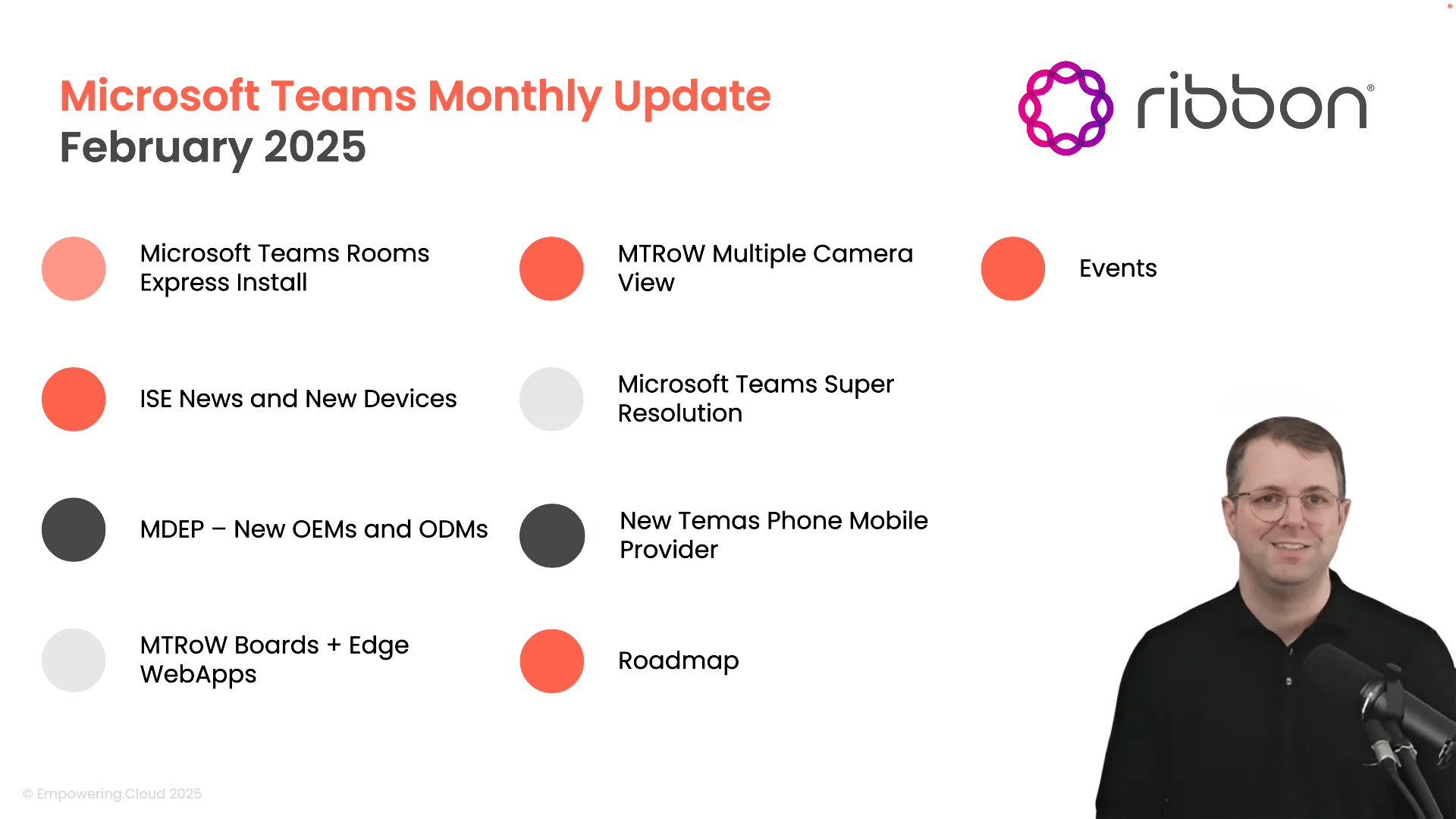 Microsoft Teams Monthly Update
February 2025

ribbon®

Microsoft Teams Rooms Express Install

ISE News and New Devices

MDEP – New OEMs and ODMs

MTRoW Boards + Edge WebApps

MTRoW Multiple Camera View

Microsoft Teams Super Resolution

New Temas Phone Mobile Provider

Roadmap

Events

© Empowering.Cloud 2025